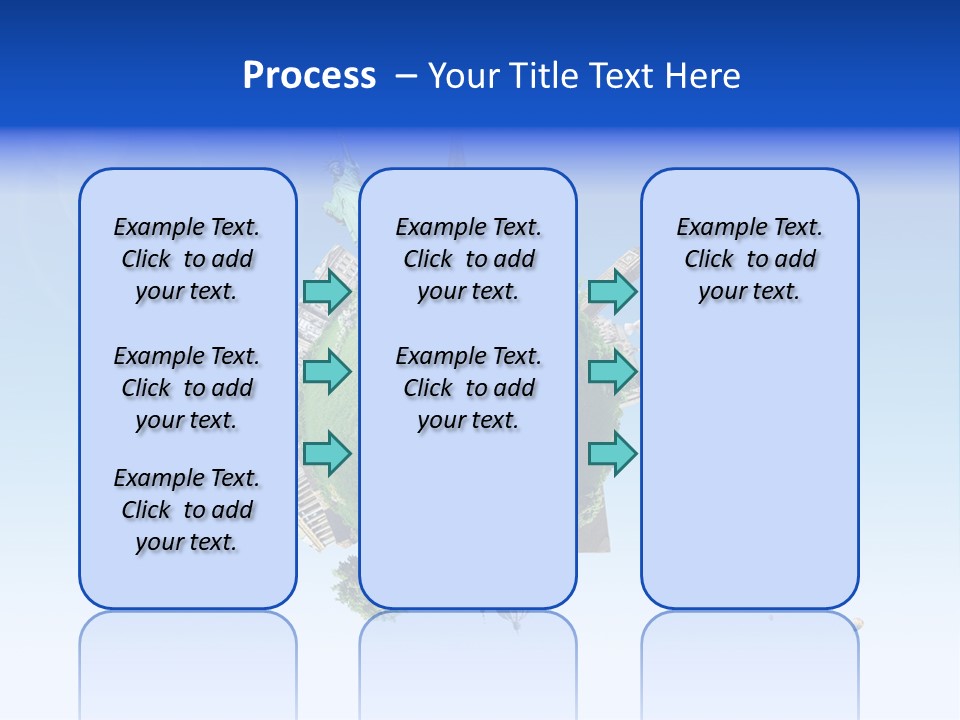 Process – Your Title Text Here

Example Text. Click to add your text.

Example Text. Click to add your text.

Example Text. Click to add your text.

Example Text. Click to add your text.

Example Text. Click to add your text.

Example Text. Click to add your text.